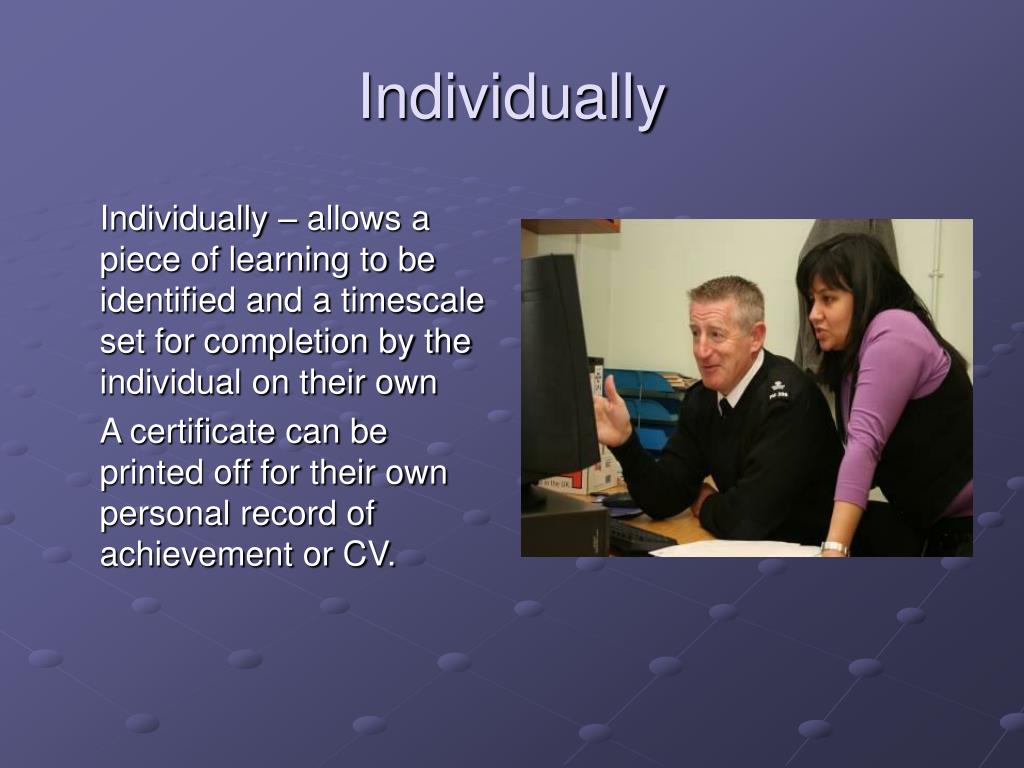 Individually

Individually – allows a piece of learning to be identified and a timescale set for completion by the individual on their own

A certificate can be printed off for their own personal record of achievement or CV.